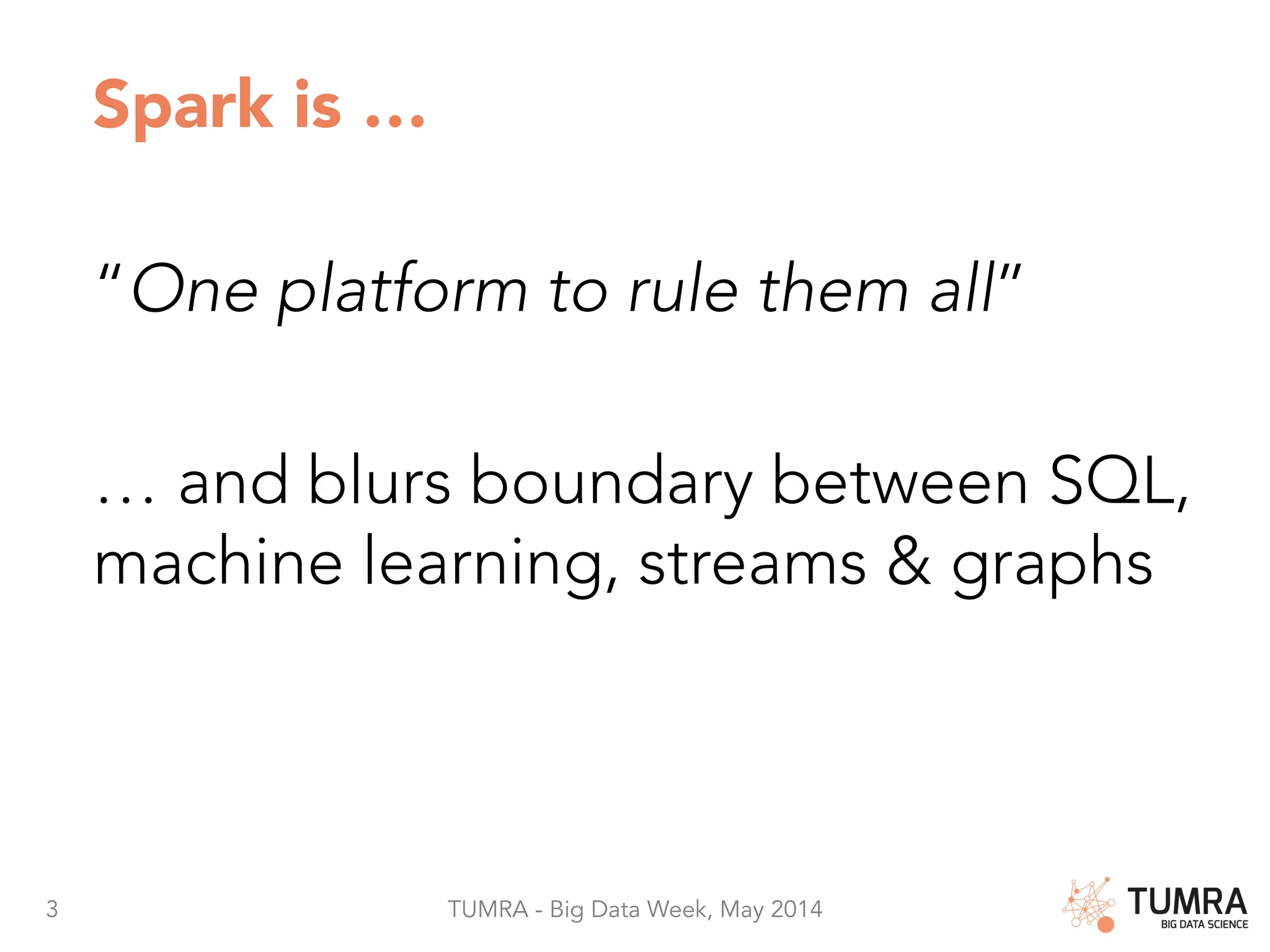 Spark is …

"One platform to rule them all"

… and blurs boundary between SQL, machine learning, streams & graphs

3

TUMRA - Big Data Week, May 2014

TUMRA
BIG DATA SCIENCE